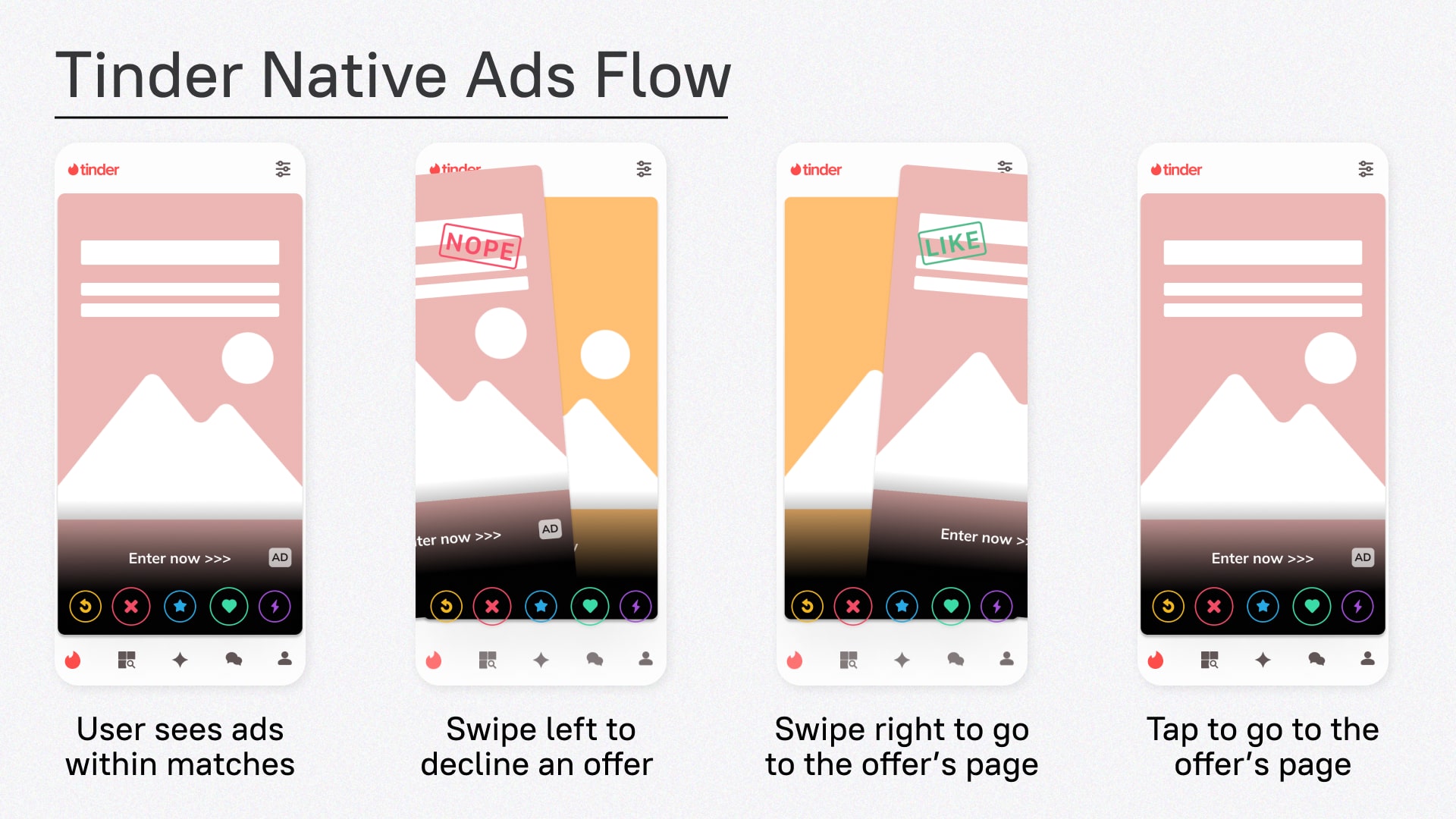 Tinder Native Ads Flow

tinder

Enter now >>> AD

User sees ads within matches

tinder

NOPE

ter now >>> AD

Swipe left to decline an offer

tinder

LIKE

Enter now >

Swipe right to go to the offer's page

tinder

Enter now >>> AD

Tap to go to the offer's page